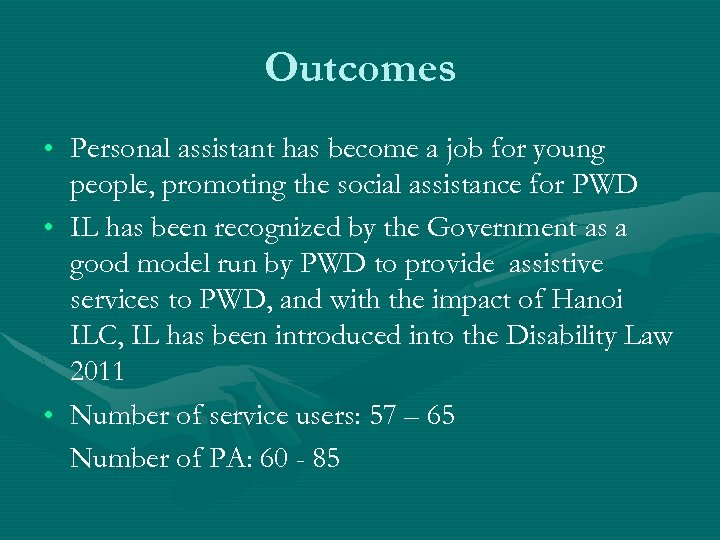 Outcomes

• Personal assistant has become a job for young people, promoting the social assistance for PWD

• IL has been recognized by the Government as a good model run by PWD to provide assistive services to PWD, and with the impact of Hanoi ILC, IL has been introduced into the Disability Law 2011

• Number of service users: 57 – 65

Number of PA: 60 - 85